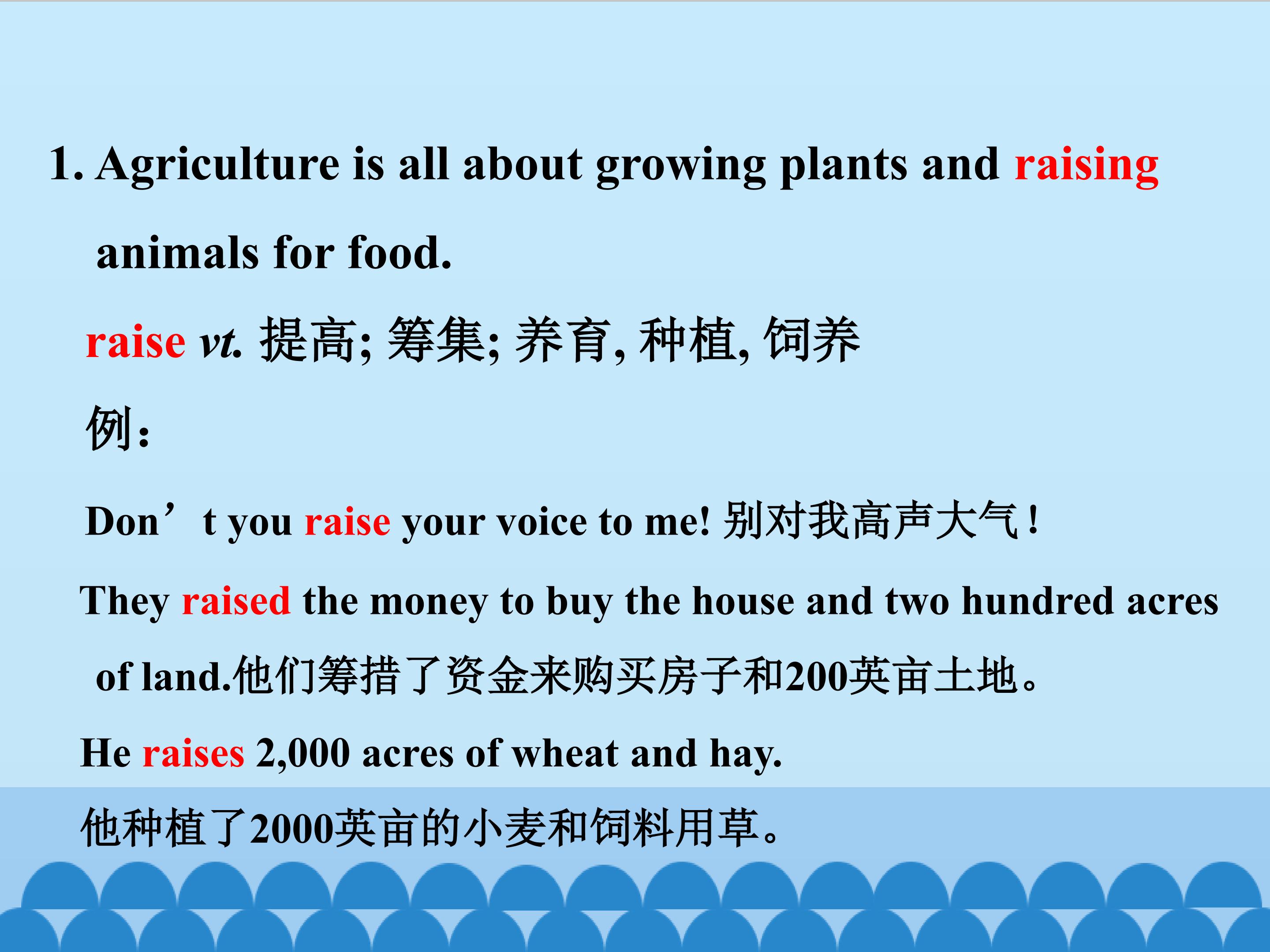 1. Agriculture is all about growing plants and raising animals for food.

raise vt. 提高; 筹集; 养育, 种植, 饲养

例：

Don’t you raise your voice to me! 别对我高声大气！

They raised the money to buy the house and two hundred acres of land.他们筹措了资金来购买房子和200英亩土地。

He raises 2,000 acres of wheat and hay.

他种植了2000英亩的小麦和饲料用草。